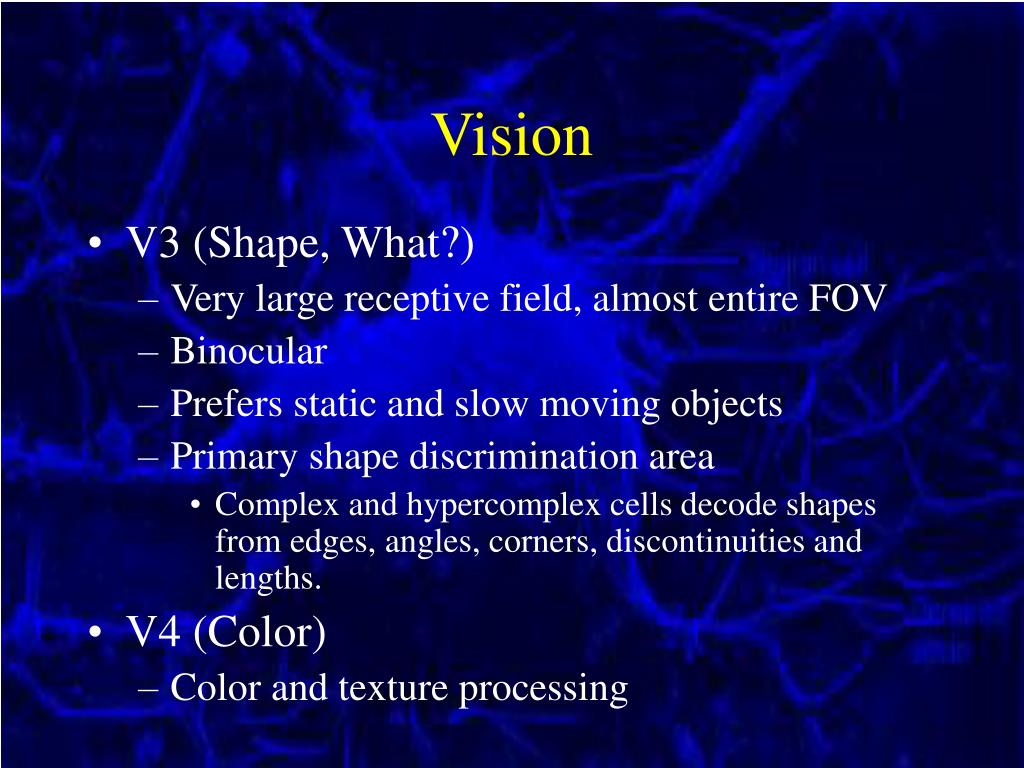 Vision

• V3 (Shape, What?)
– Very large receptive field, almost entire FOV
– Binocular
– Prefers static and slow moving objects
– Primary shape discrimination area
• Complex and hypercomplex cells decode shapes from edges, angles, corners, discontinuities and lengths.
• V4 (Color)
– Color and texture processing